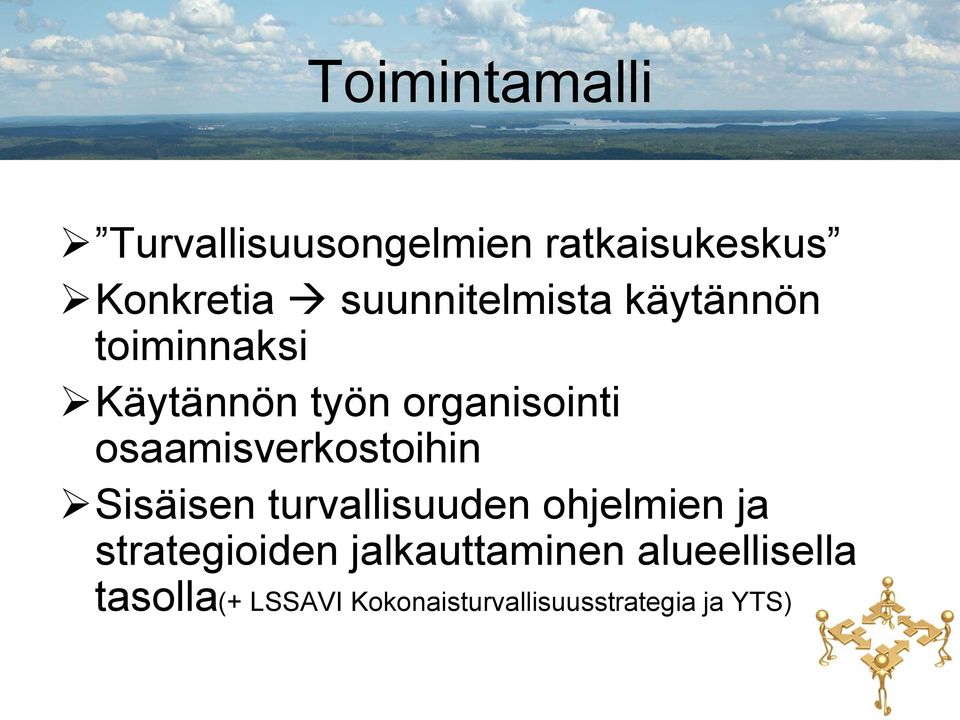 Toimintamalli

➢ ”Turvallisuusongelmien ratkaisukeskus”

➢ Konkretia → suunnitelmista käytännön toiminnaksi

➢ Käytännön työn organisointi osaamisverkostoihin

➢ Sisäisen turvallisuuden ohjelmien ja strategioiden jalkauttaminen alueellisella tasolla(+ LSSAVI Kokonaisturvallisuusstrategia ja YTS)